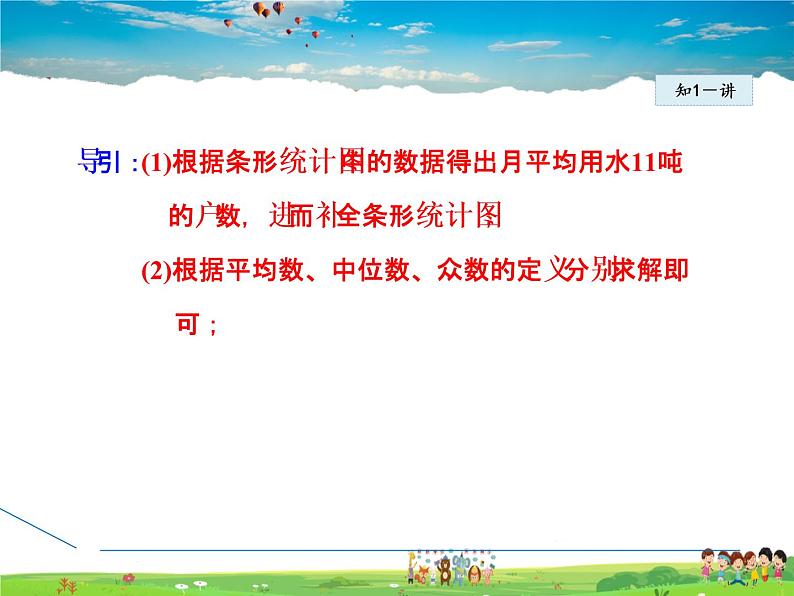 知1－讲

导引：(1)根据条形统计图的数据得出月平均用水11吨的户数，进而补全条形统计图

(2)根据平均数、中位数、众数的定义分别求解即可；